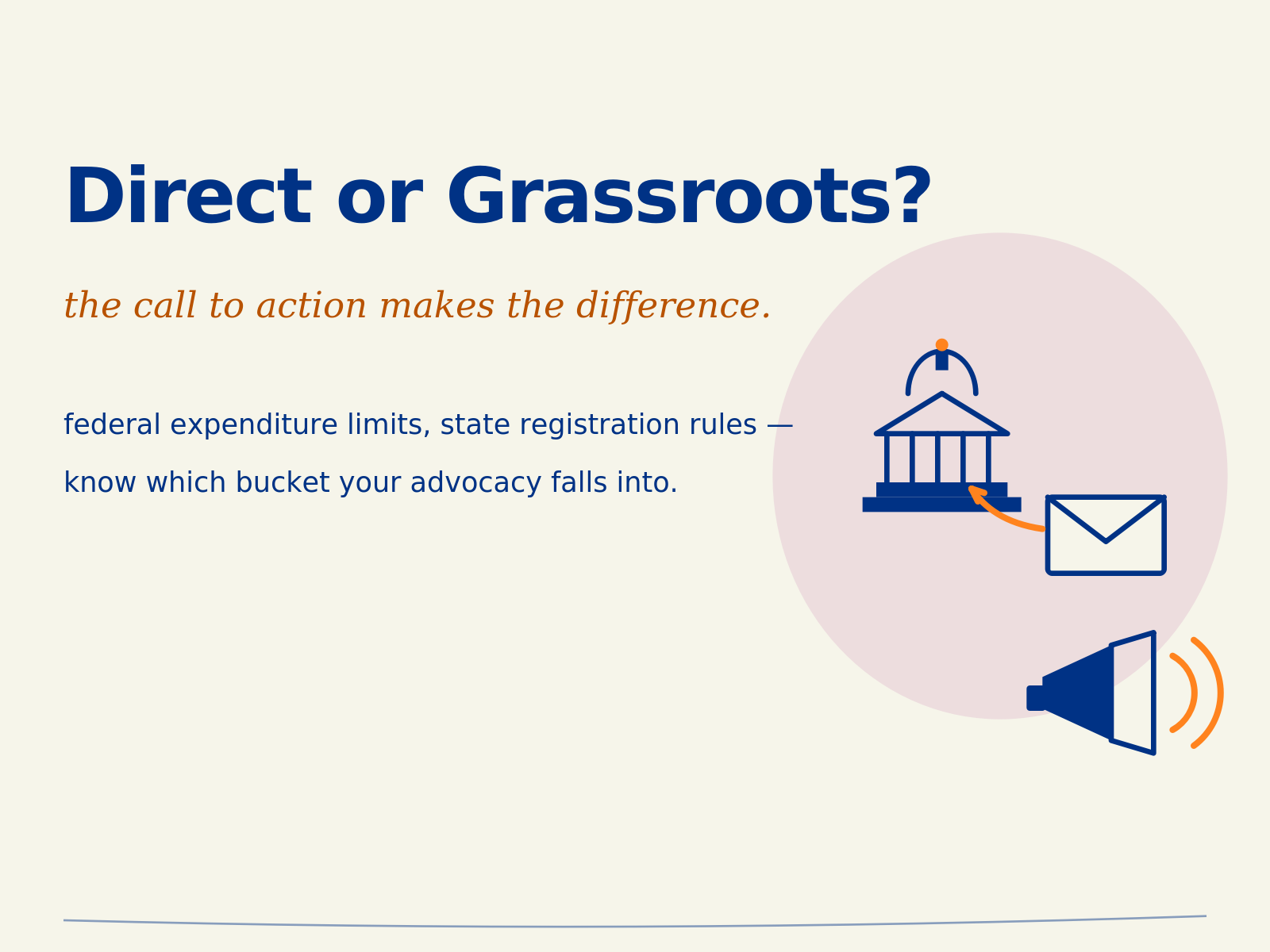 Direct or Grassroots?

the call to action makes the difference.

federal expenditure limits, state registration rules —
know which bucket your advocacy falls into.